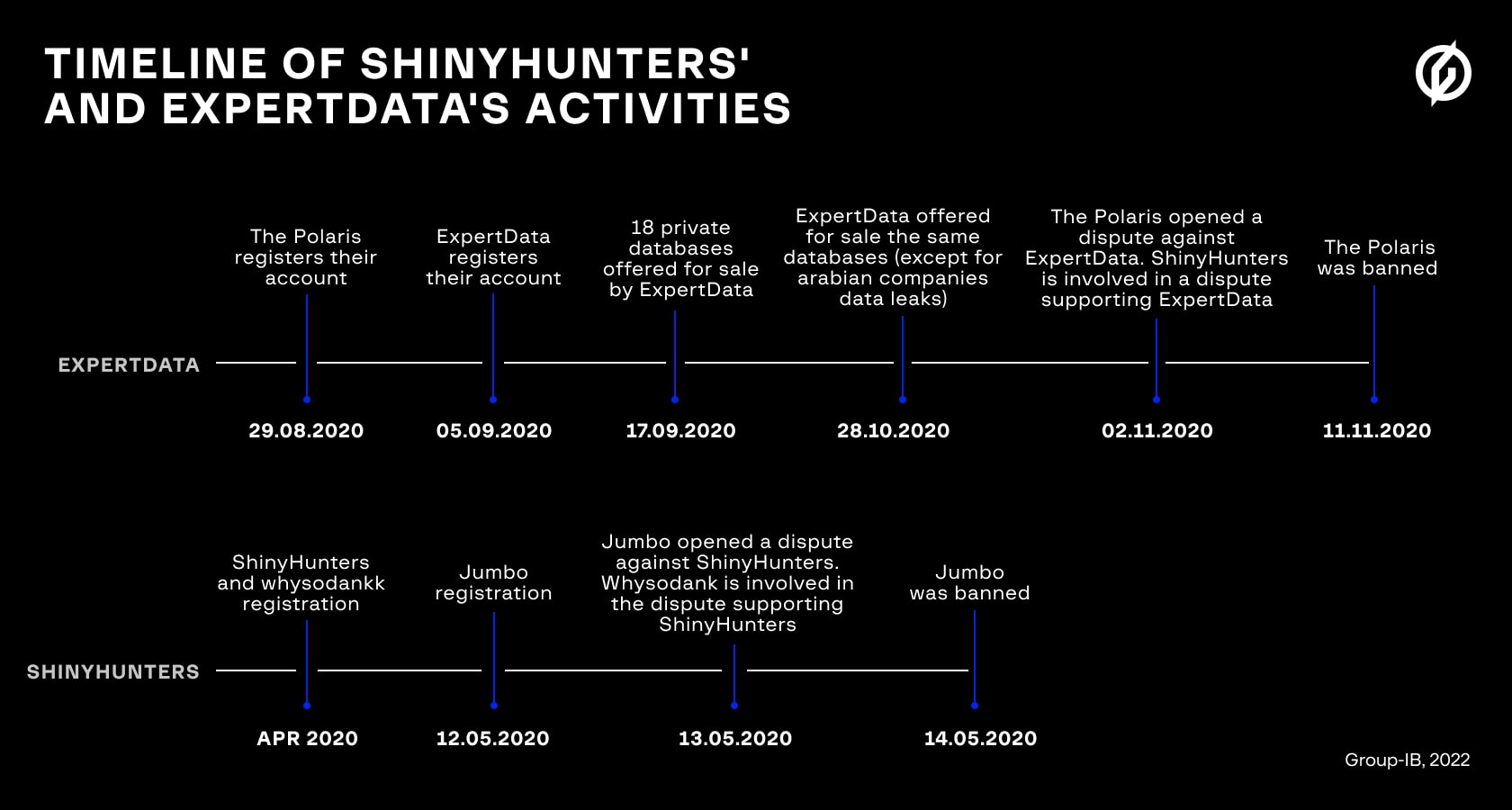 TIMELINE OF SHINYHUNTERS' AND EXPERTDATA'S ACTIVITIES

EXPERTDATA

The Polaris registers their account

29.08.2020

ExpertData registers their account

05.09.2020

18 private databases offered for sale by ExpertData

17.09.2020

ExpertData offered for sale the same databases (except for arabian companies data leaks)

28.10.2020

The Polaris opened a dispute against ExpertData. ShinyHunters is involved in a dispute supporting ExpertData

02.11.2020

The Polaris was banned

11.11.2020

SHINYHUNTERS

ShinyHunters and whysodankk registration

APR 2020

Jumbo registration

12.05.2020

Jumbo opened a dispute against ShinyHunters. Whysodank is involved in the dispute supporting ShinyHunters

13.05.2020

Jumbo was banned

14.05.2020

Group-IB, 2022